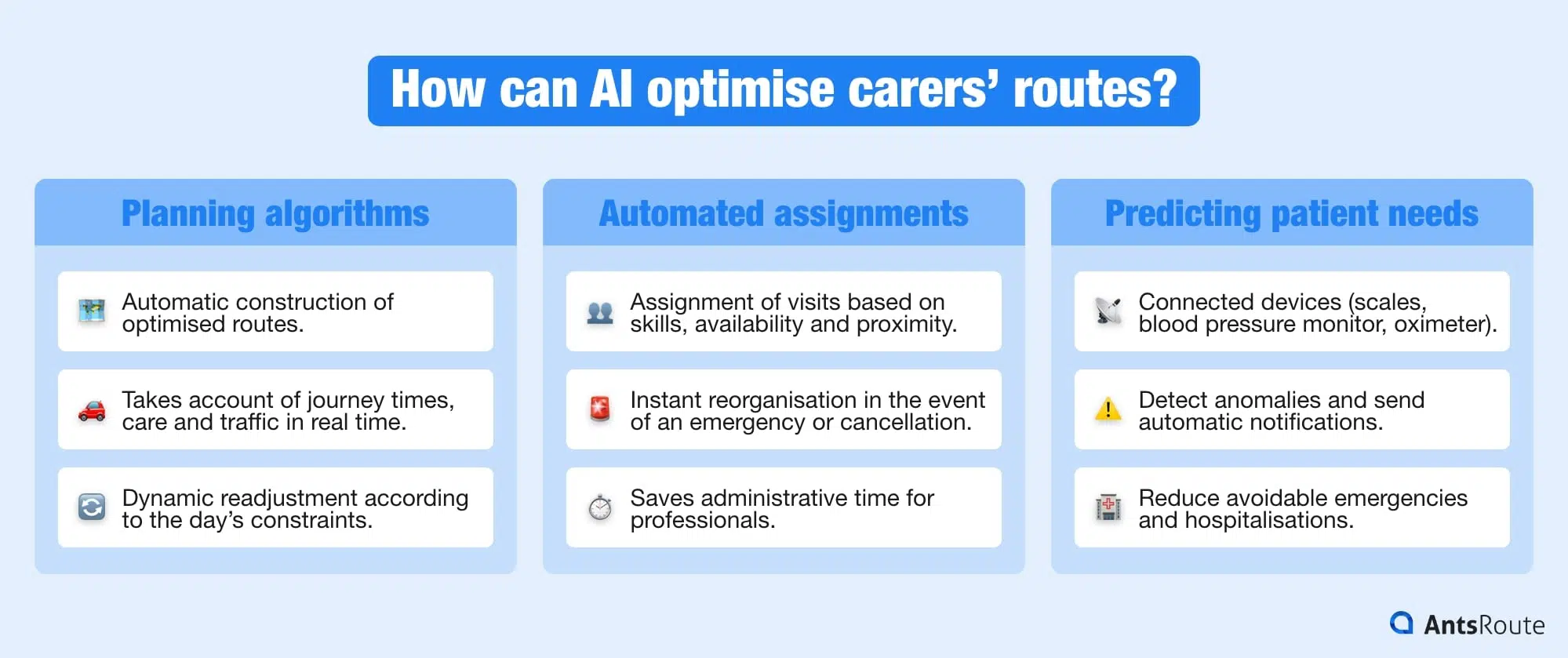 How can AI optimise carers' routes?

Planning algorithms

Automatic construction of optimised routes.

Takes account of journey times, care and traffic in real time.

Dynamic readjustment according to the day's constraints.

Automated assignments

Assignment of visits based on skills, availability and proximity.

Instant reorganisation in the event of an emergency or cancellation.

Saves administrative time for professionals.

Predicting patient needs

Connected devices (scales, blood pressure monitor, oximeter).

Detect anomalies and send automatic notifications.

Reduce avoidable emergencies and hospitalisations.

AntsRoute